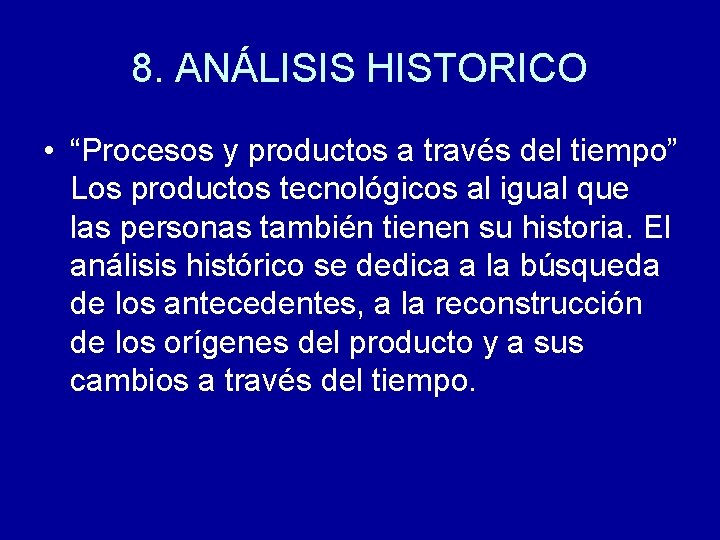 8. ANÁLISIS HISTORICO

• “Procesos y productos a través del tiempo” Los productos tecnológicos al igual que las personas también tienen su historia. El análisis histórico se dedica a la búsqueda de los antecedentes, a la reconstrucción de los orígenes del producto y a sus cambios a través del tiempo.